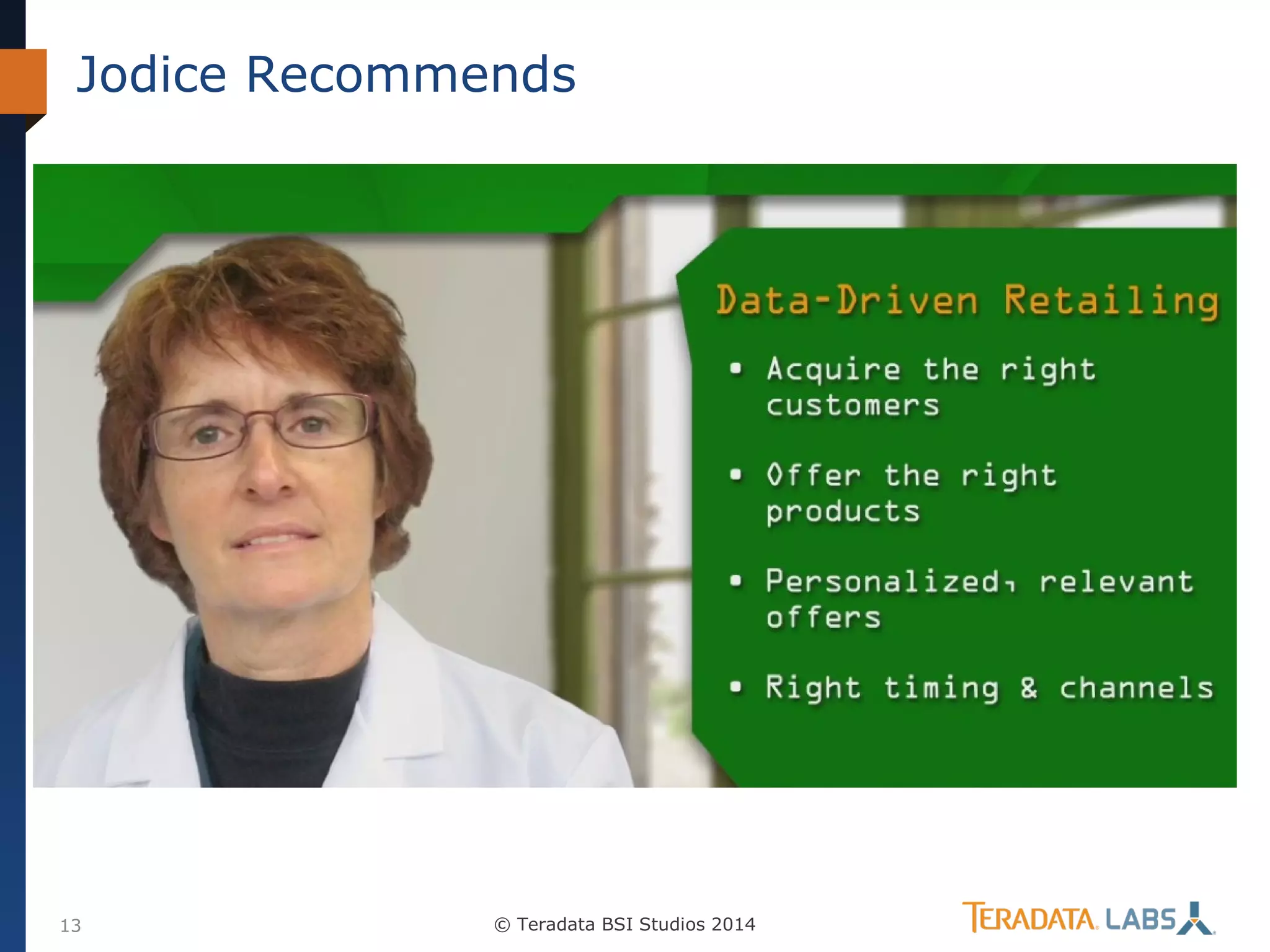 Jodice Recommends

Data-Driven Retailing

• Acquire the right customers

• Offer the right products

• Personalized, relevant offers

• Right timing & channels

13

© Teradata BSI Studios 2014

TERADATA. LABS